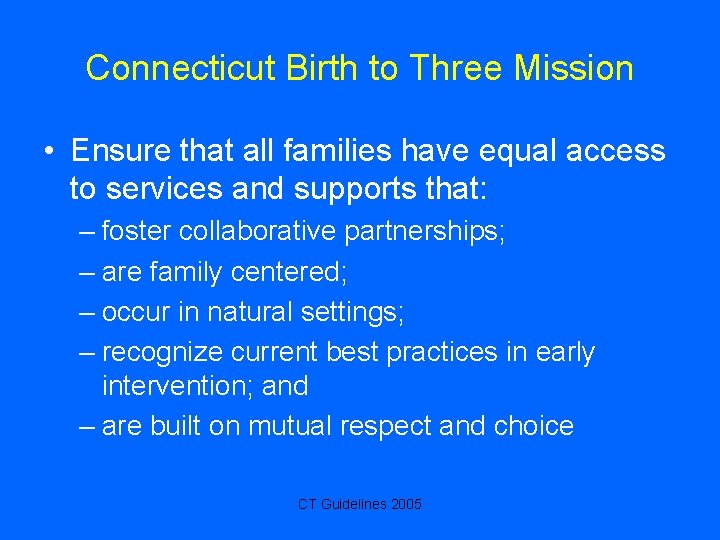 Connecticut Birth to Three Mission

• Ensure that all families have equal access to services and supports that:
– foster collaborative partnerships;
– are family centered;
– occur in natural settings;
– recognize current best practices in early intervention; and
– are built on mutual respect and choice

CT Guidelines 2005